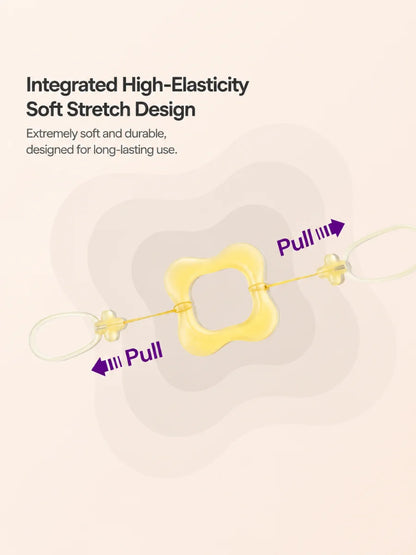 Integrated High-Elasticity
Soft Stretch Design

Extremely soft and durable, designed for long-lasting use.

Pull

Pull